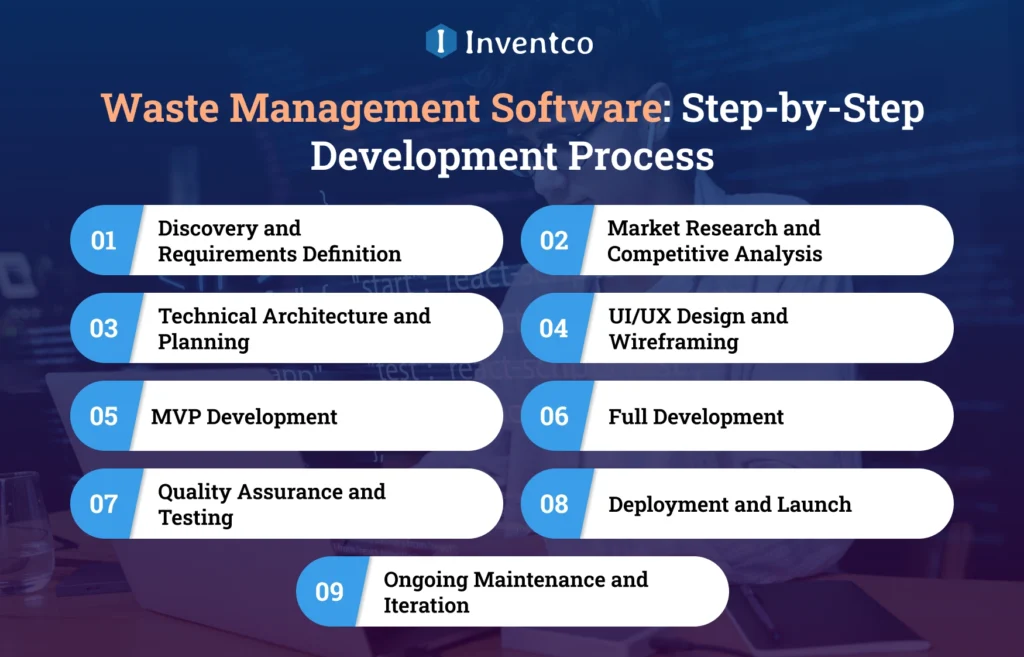 Inventco

Waste Management Software: Step-by-Step Development Process

01 Discovery and Requirements Definition

02 Market Research and Competitive Analysis

03 Technical Architecture and Planning

04 UI/UX Design and Wireframing

05 MVP Development

06 Full Development

07 Quality Assurance and Testing

08 Deployment and Launch

09 Ongoing Maintenance and Iteration